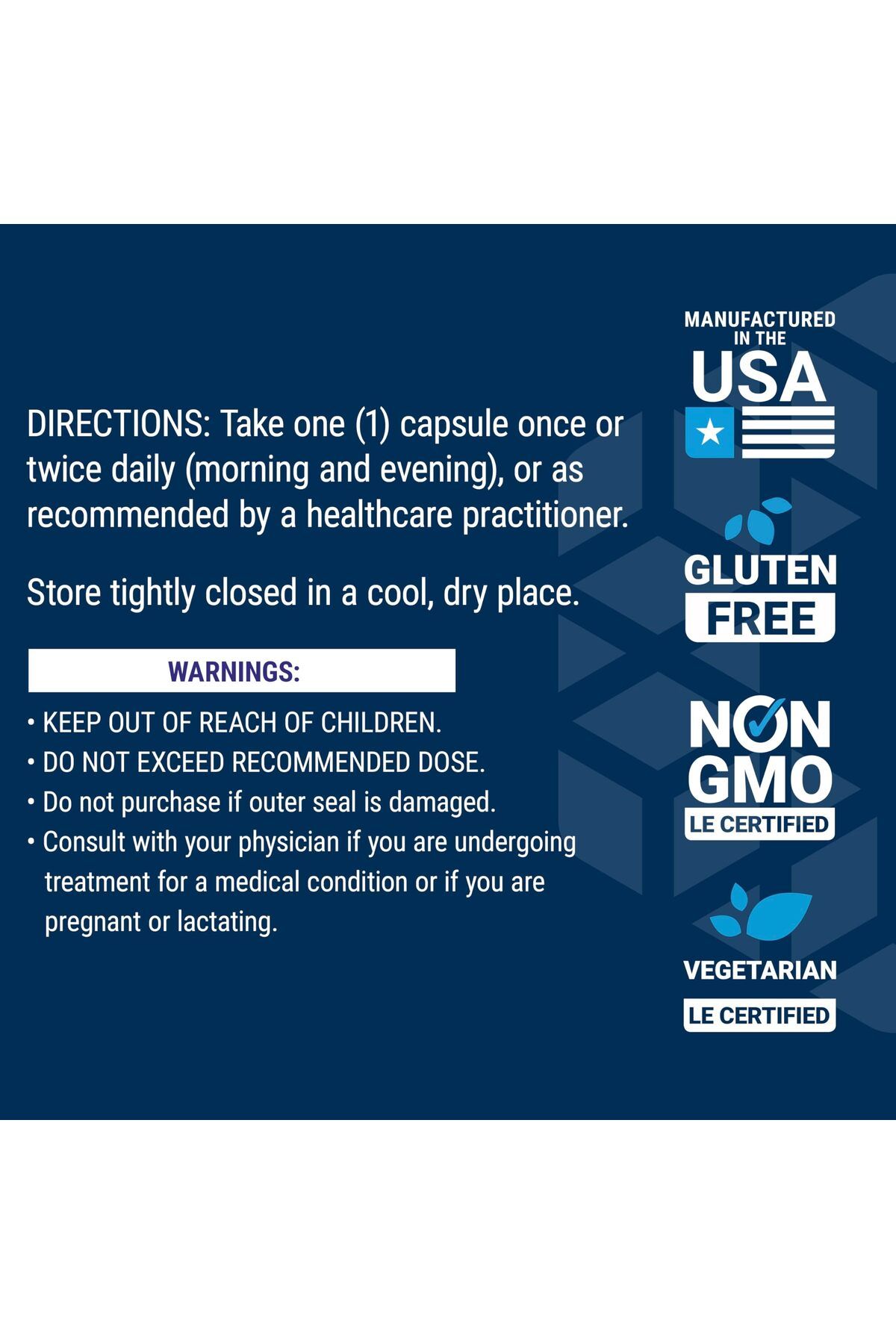 DIRECTIONS: Take one (1) capsule once or twice daily (morning and evening), or as recommended by a healthcare practitioner.

Store tightly closed in a cool, dry place.

WARNINGS:

• KEEP OUT OF REACH OF CHILDREN.
• DO NOT EXCEED RECOMMENDED DOSE.
• Do not purchase if outer seal is damaged.
• Consult with your physician if you are undergoing treatment for a medical condition or if you are pregnant or lactating.

MANUFACTURED IN THE USA

GLUTEN FREE

NON GMO LE CERTIFIED

VEGETARIAN LE CERTIFIED